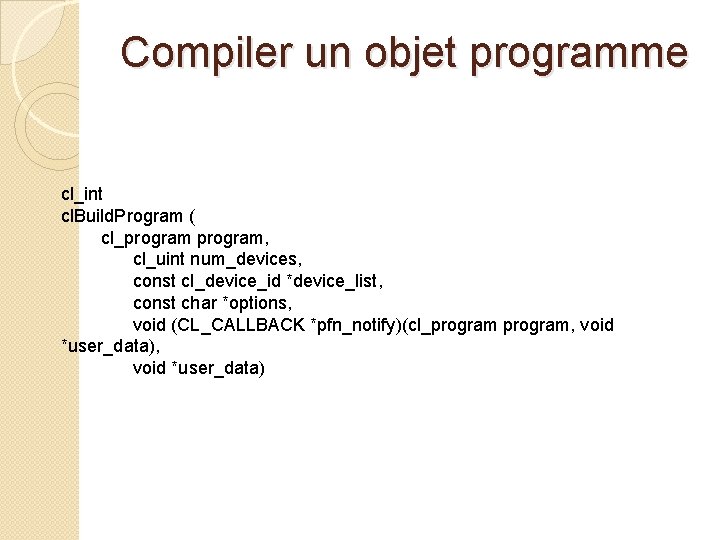 Compiler un objet programme

cl_int
clBuildProgram (
cl_program program,
cl_uint num_devices,
const cl_device_id *device_list,
const char *options,
void (CL_CALLBACK *pfn_notify)(cl_program program, void *user_data),
void *user_data)